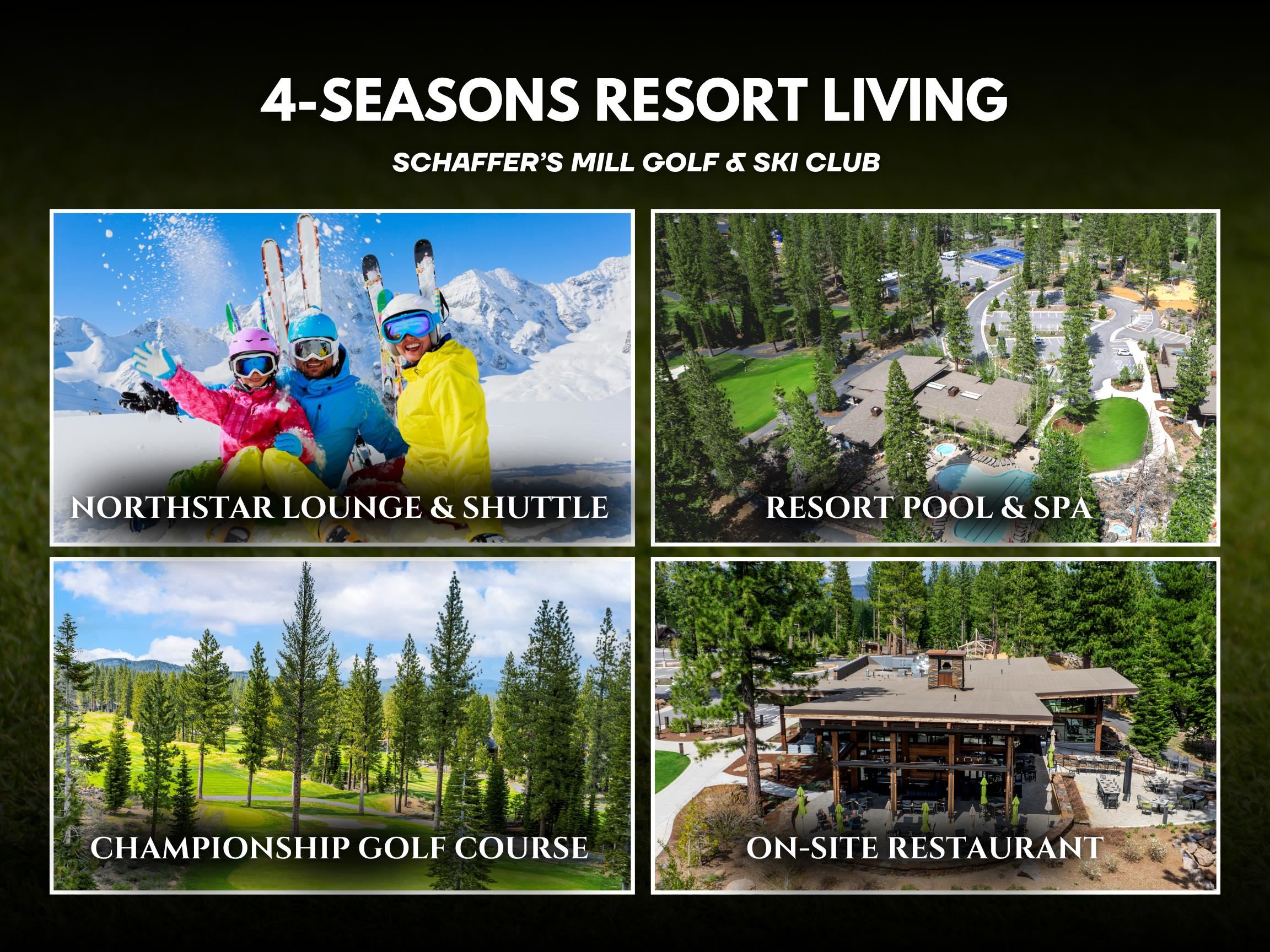 4-SEASONS RESORT LIVING

SCHAFFER'S MILL GOLF & SKI CLUB

NORTHSTAR LOUNGE & SHUTTLE

RESORT POOL & SPA

CHAMPIONSHIP GOLF COURSE

ON-SITE RESTAURANT